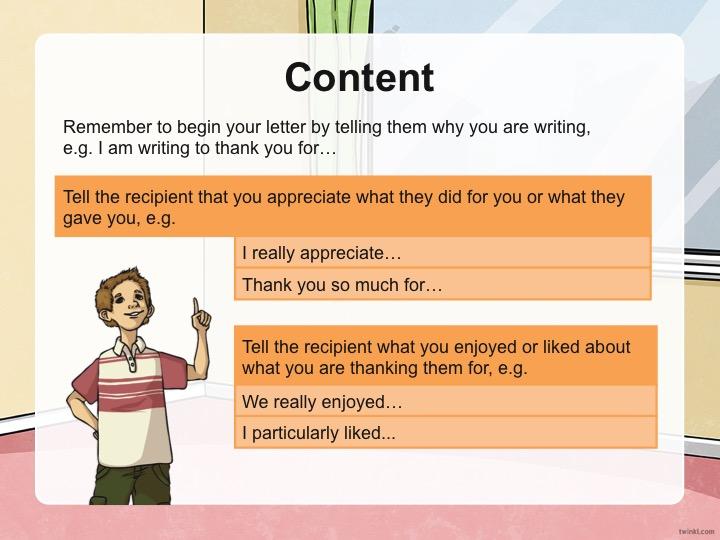 Content

Remember to begin your letter by telling them why you are writing, e.g. I am writing to thank you for…

Tell the recipient that you appreciate what they did for you or what they gave you, e.g.

I really appreciate…

Thank you so much for…

Tell the recipient what you enjoyed or liked about what you are thanking them for, e.g.

We really enjoyed…

I particularly liked...

twinkl.com